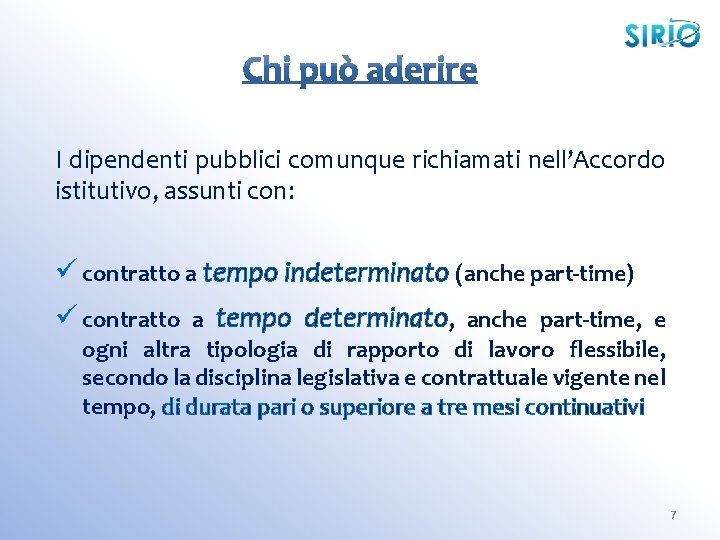 SIRIO

Chi può aderire

I dipendenti pubblici comunque richiamati nell'Accordo istitutivo, assunti con:

✓ contratto a tempo indeterminato (anche part-time)

✓ contratto a tempo determinato, anche part-time, e ogni altra tipologia di rapporto di lavoro flessibile, secondo la disciplina legislativa e contrattuale vigente nel tempo, di durata pari o superiore a tre mesi continuativi

7